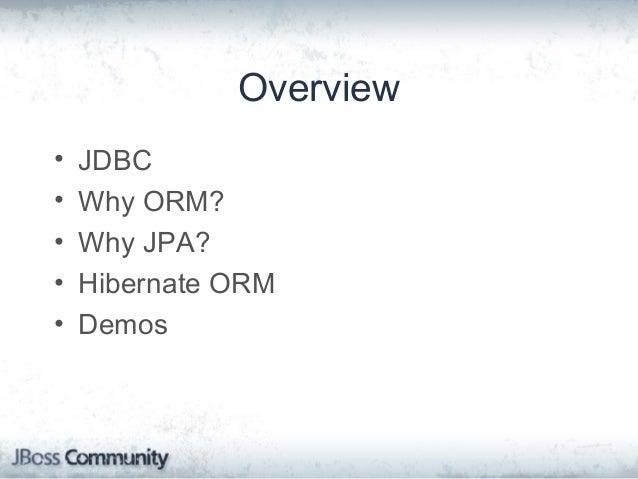 Overview

• JDBC
• Why ORM?
• Why JPA?
• Hibernate ORM
• Demos

JBoss Community